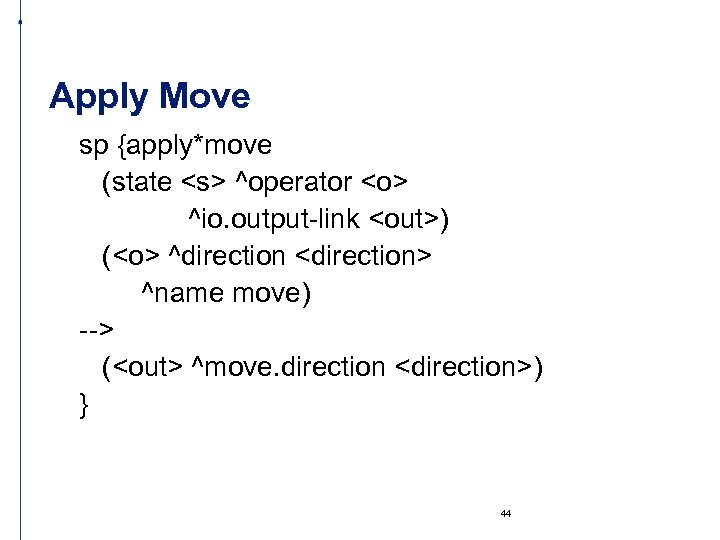 Apply Move

sp {apply*move
  (state <s> ^operator <o>
        ^io.output-link <out>)
  (<o> ^direction <direction>
     ^name move)
-->
  (<out> ^move.direction <direction>)
}

44